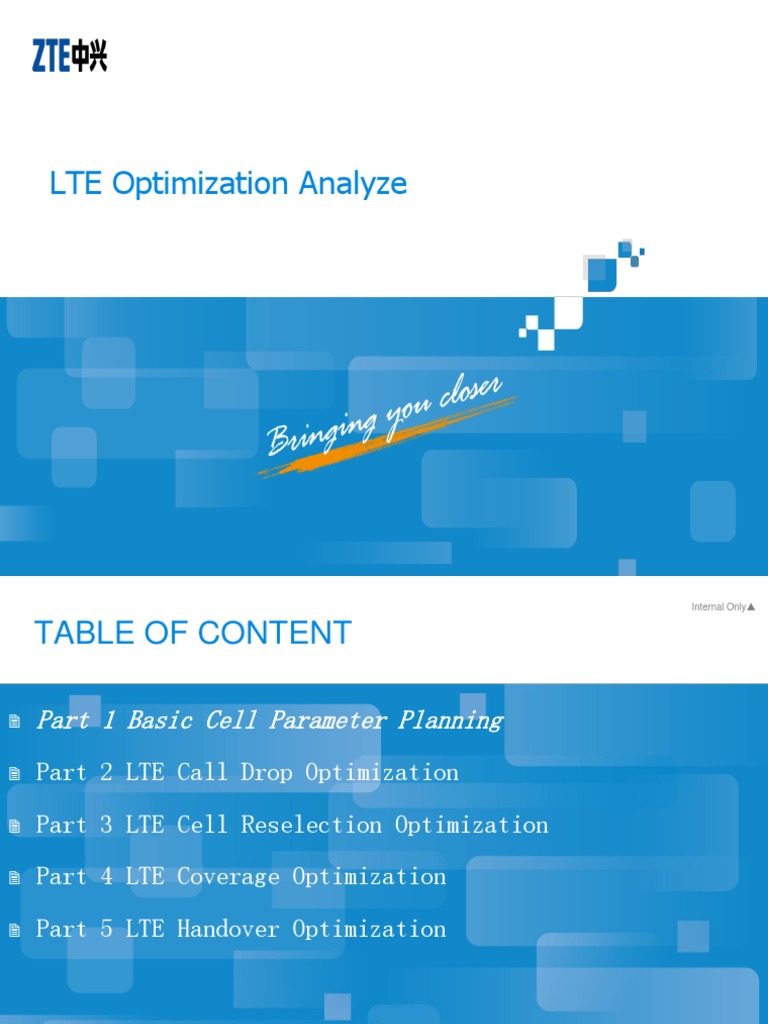 ZTE中兴

LTE Optimization Analyze

Bringing you closer

Internal Only▲

TABLE OF CONTENT

Part 1 Basic Cell Parameter Planning

Part 2 LTE Call Drop Optimization

Part 3 LTE Cell Reselection Optimization

Part 4 LTE Coverage Optimization

Part 5 LTE Handover Optimization